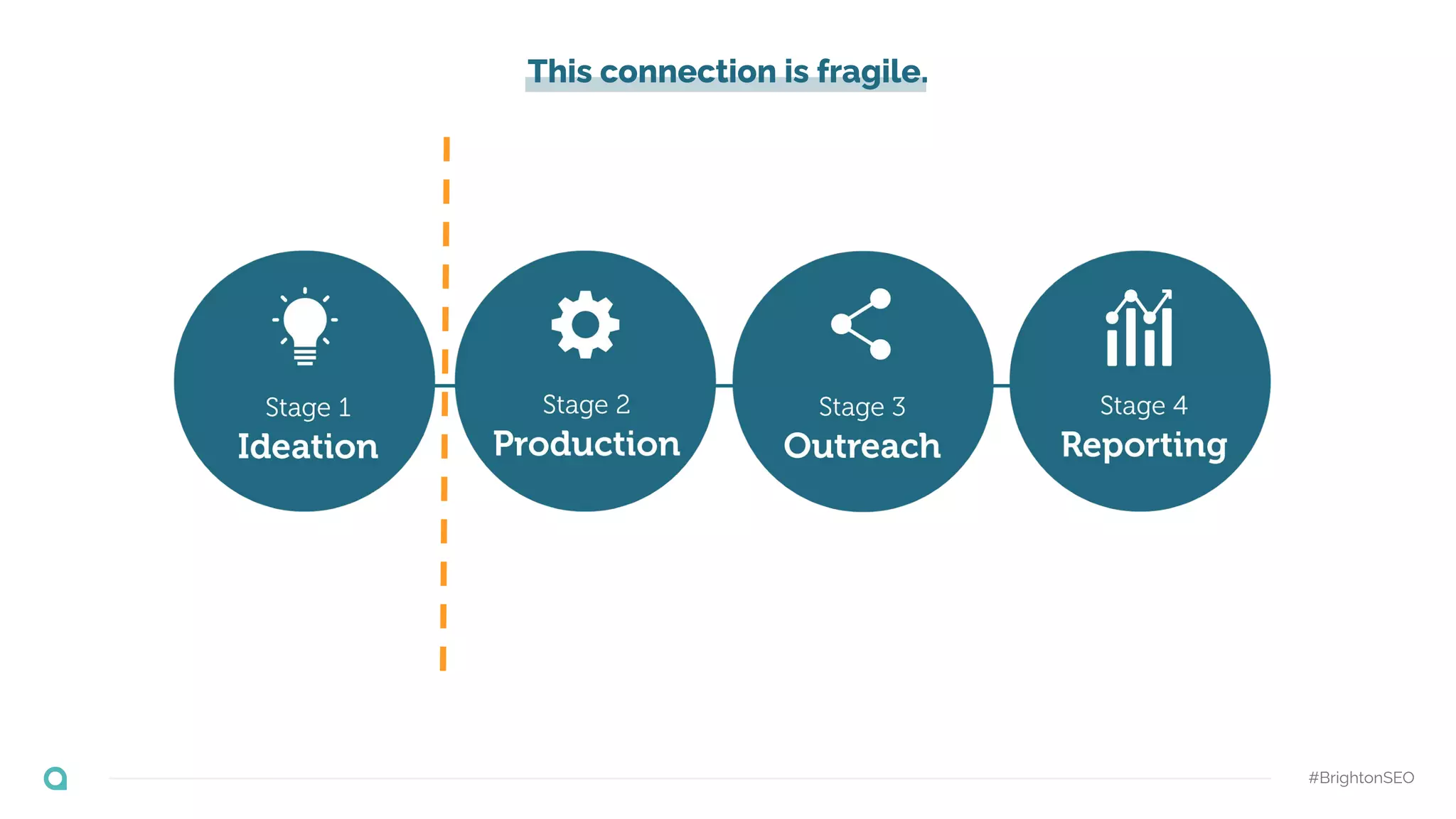 This connection is fragile.

Stage 1
Ideation

Stage 2
Production

Stage 3
Outreach

Stage 4
Reporting

#BrightonSEO